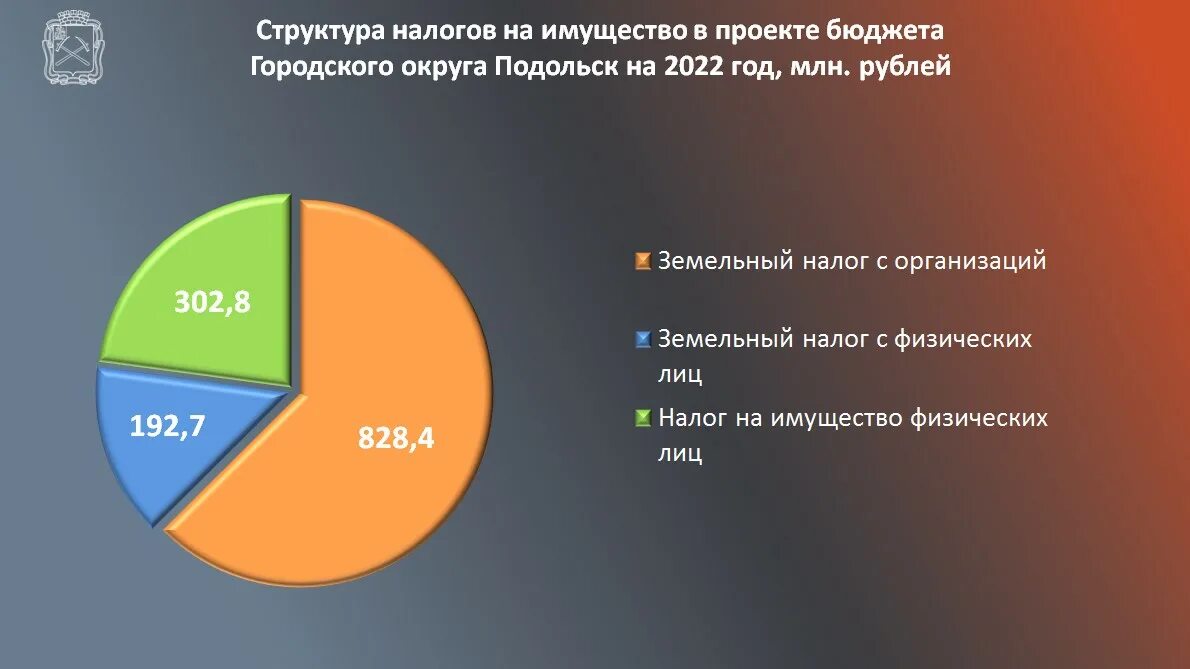 Структура налогов на имущество в проекте бюджета Городского округа Подольск на 2022 год, млн. рублей

302,8

192,7

828,4

Земельный налог с организаций

Земельный налог с физических лиц

Налог на имущество физических лиц